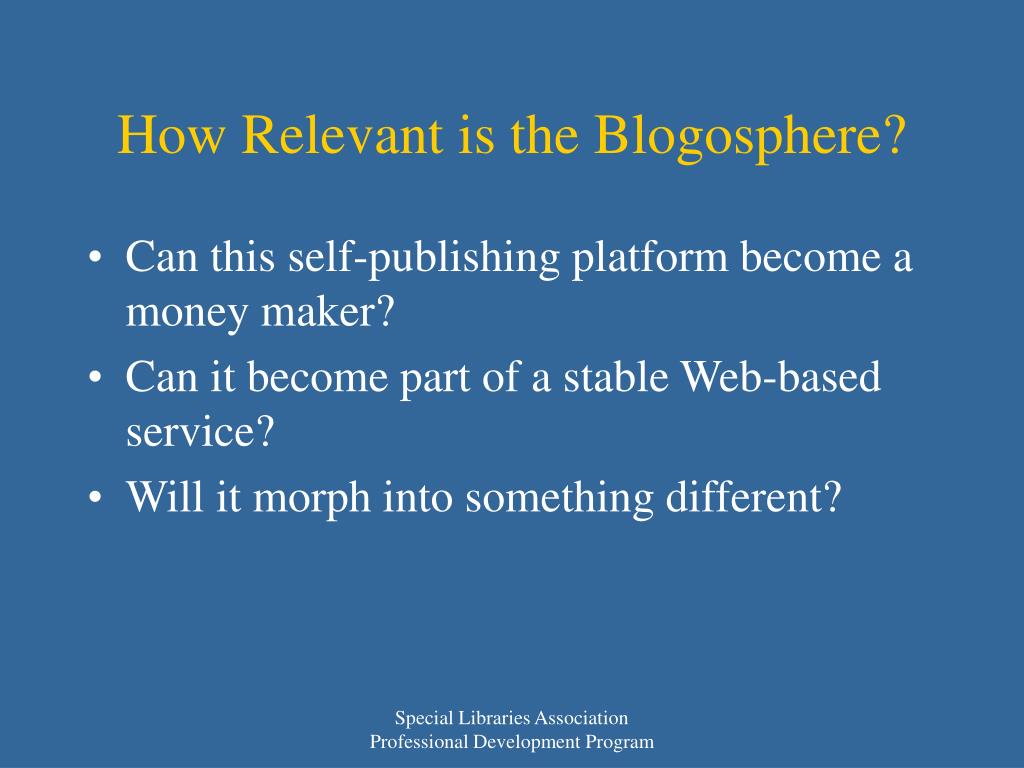 How Relevant is the Blogosphere?

• Can this self-publishing platform become a money maker?
• Can it become part of a stable Web-based service?
• Will it morph into something different?

Special Libraries Association
Professional Development Program